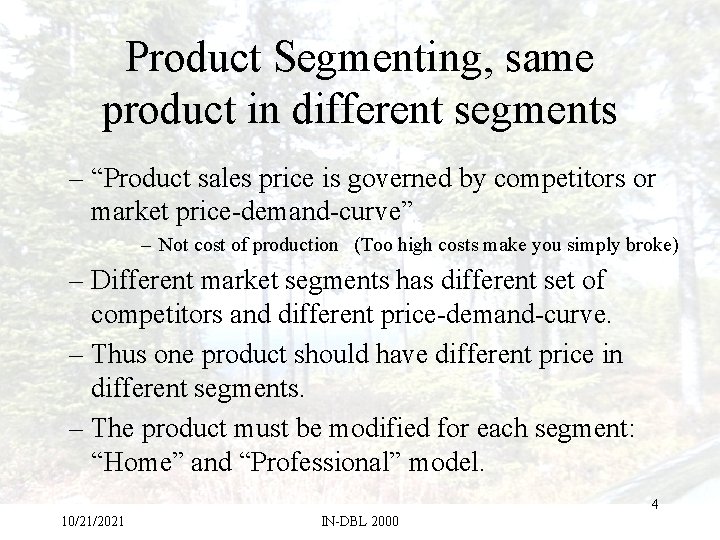 Product Segmenting, same product in different segments

– “Product sales price is governed by competitors or market price-demand-curve”

– Not cost of production (Too high costs make you simply broke)

– Different market segments has different set of competitors and different price-demand-curve.

– Thus one product should have different price in different segments.

– The product must be modified for each segment: “Home” and “Professional” model.

4

10/21/2021

IN-DBL 2000